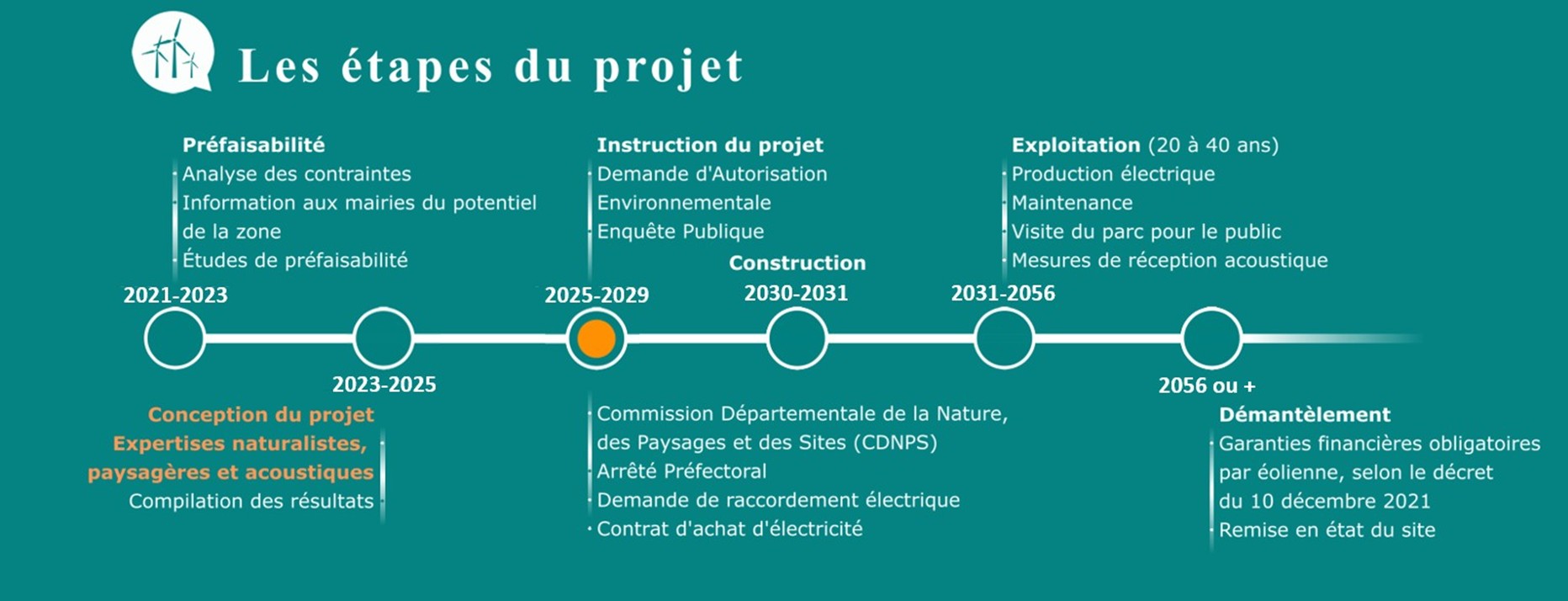 Les étapes du projet

Préfaisabilité
Analyse des contraintes
Information aux mairies du potentiel de la zone
Études de préfaisabilité

2021-2023

2023-2025

Conception du projet
Expertises naturalistes, paysagères et acoustiques
Compilation des résultats

Instruction du projet
Demande d'Autorisation Environnementale
Enquête Publique

2025-2029

Commission Départementale de la Nature, des Paysages et des Sites (CDNPS)
Arrêté Préfectoral
Demande de raccordement électrique
Contrat d'achat d'électricité

Construction
2030-2031

Exploitation (20 à 40 ans)
Production électrique
Maintenance
Visite du parc pour le public
Mesures de réception acoustique

2031-2056

2056 ou +

Démantèlement
Garanties financières obligatoires par éolienne, selon le décret du 10 décembre 2021
Remise en état du site